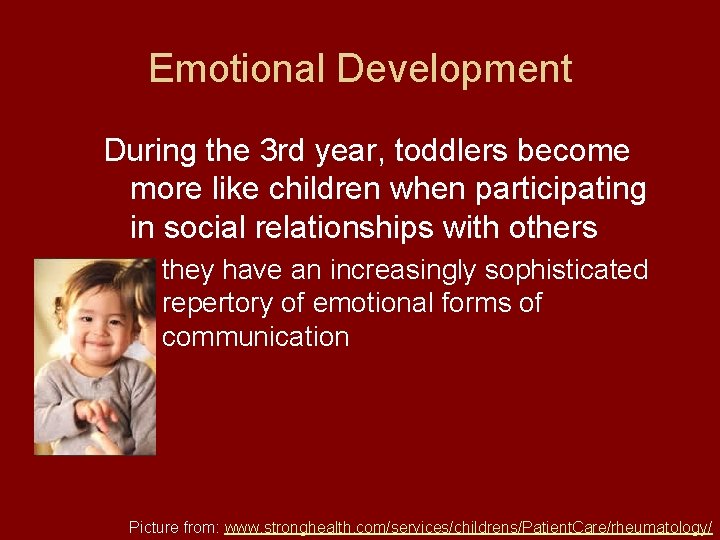 Emotional Development

During the 3rd year, toddlers become more like children when participating in social relationships with others

they have an increasingly sophisticated repertory of emotional forms of communication

Picture from: www.stronghealth.com/services/childrens/PatientCare/rheumatology/